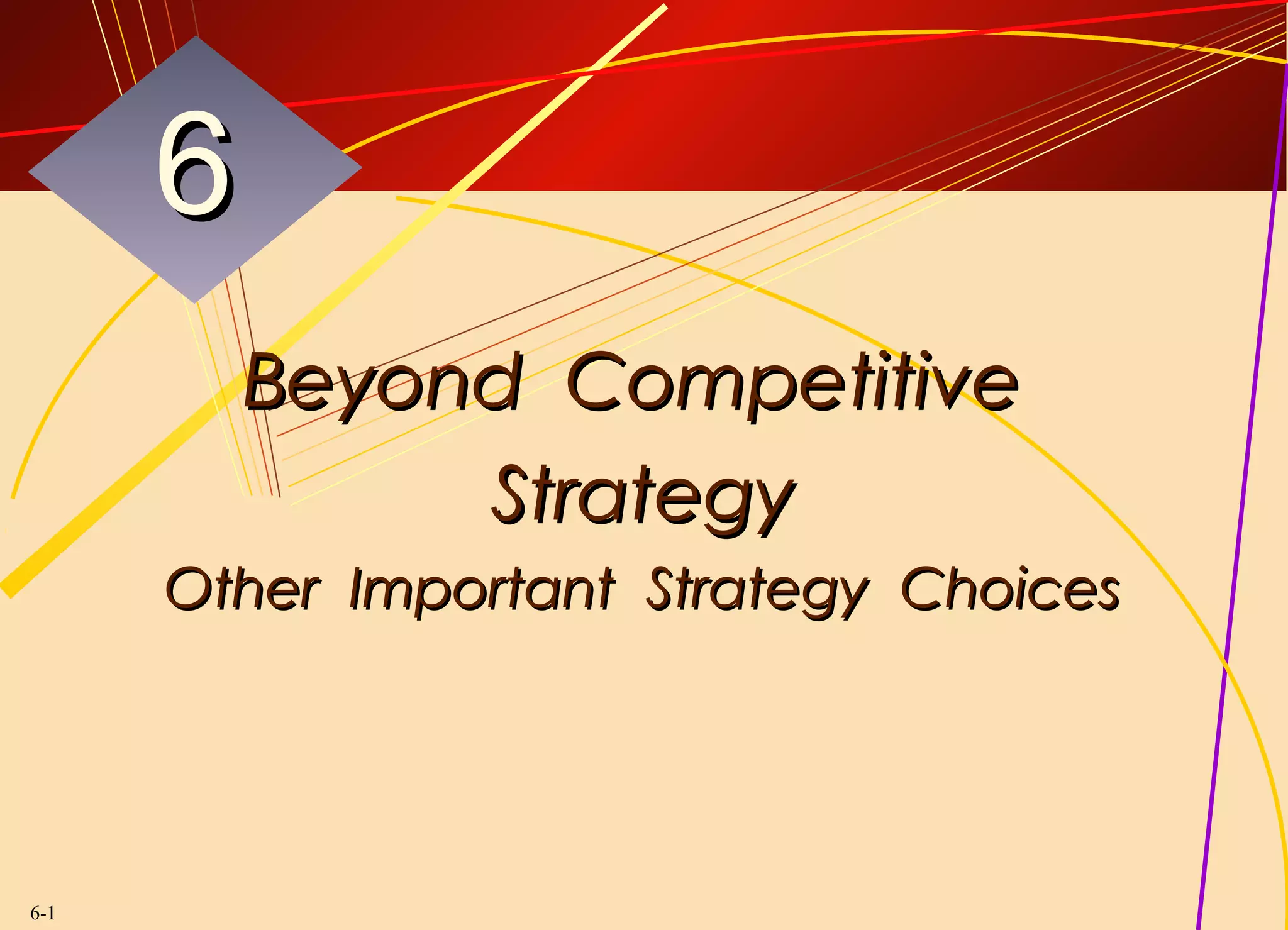 6

Beyond Competitive Strategy

Other Important Strategy Choices

6-1